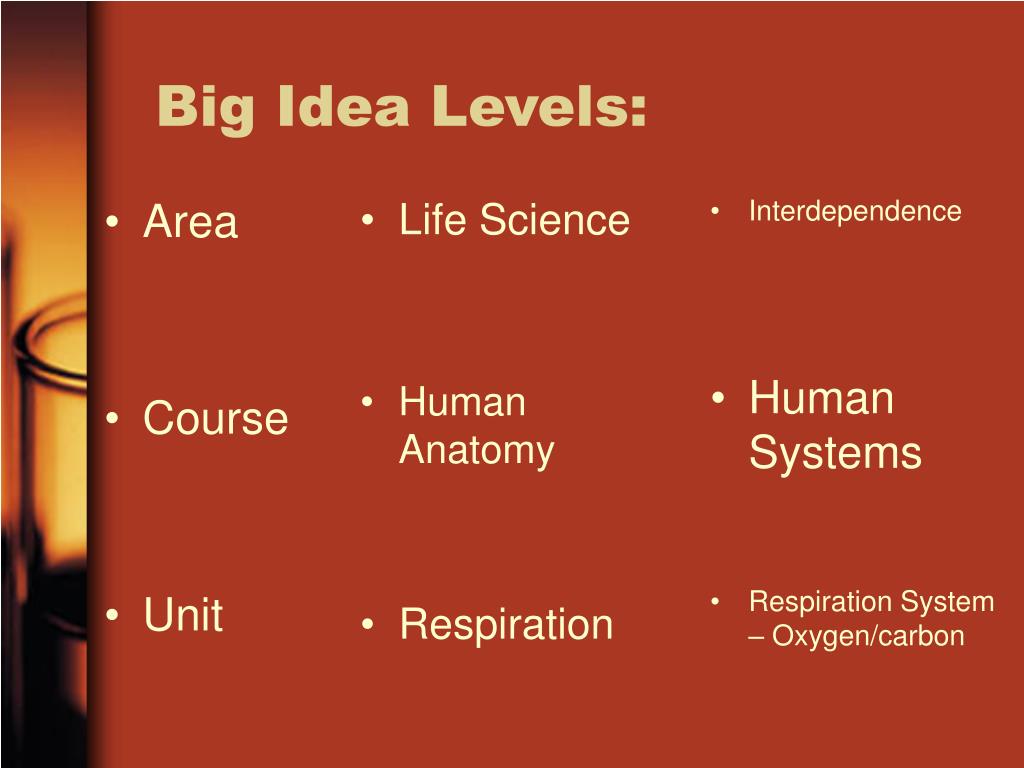 Big Idea Levels:

• Area

• Course

• Unit

• Life Science

• Human Anatomy

• Respiration

• Interdependence

• Human Systems

• Respiration System – Oxygen/carbon